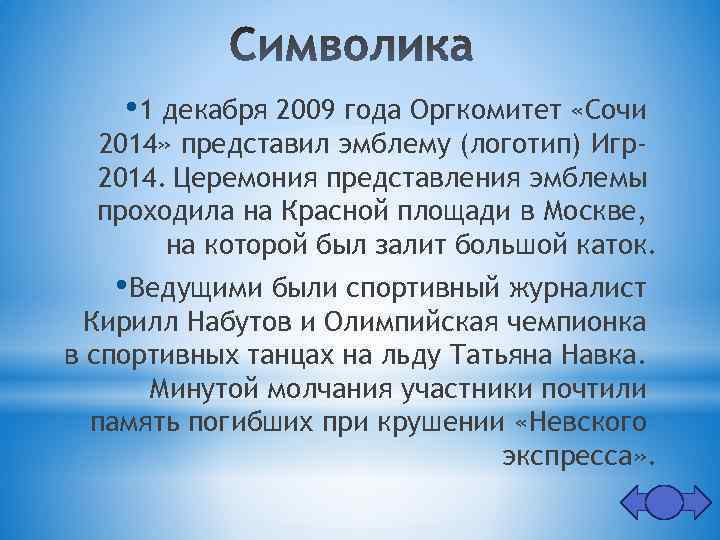 Символика

•1 декабря 2009 года Оргкомитет «Сочи 2014» представил эмблему (логотип) Игр-2014. Церемония представления эмблемы проходила на Красной площади в Москве, на которой был залит большой каток.

•Ведущими были спортивный журналист Кирилл Набутов и Олимпийская чемпионка в спортивных танцах на льду Татьяна Навка. Минутой молчания участники почтили память погибших при крушении «Невского экспресса».